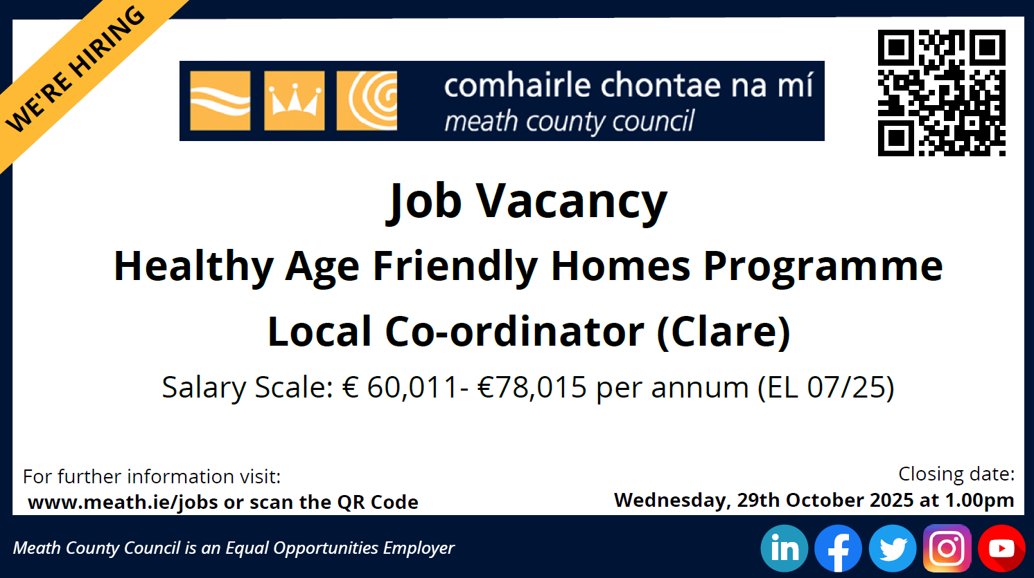 WE'RE HIRING

comhairle chontae na mí
meath county council

Job Vacancy

Healthy Age Friendly Homes Programme

Local Co-ordinator (Clare)

Salary Scale: € 60,011- €78,015 per annum (EL 07/25)

For further information visit:
www.meath.ie/jobs or scan the QR Code

Closing date:
Wednesday, 29th October 2025 at 1.00pm

Meath County Council is an Equal Opportunities Employer

in